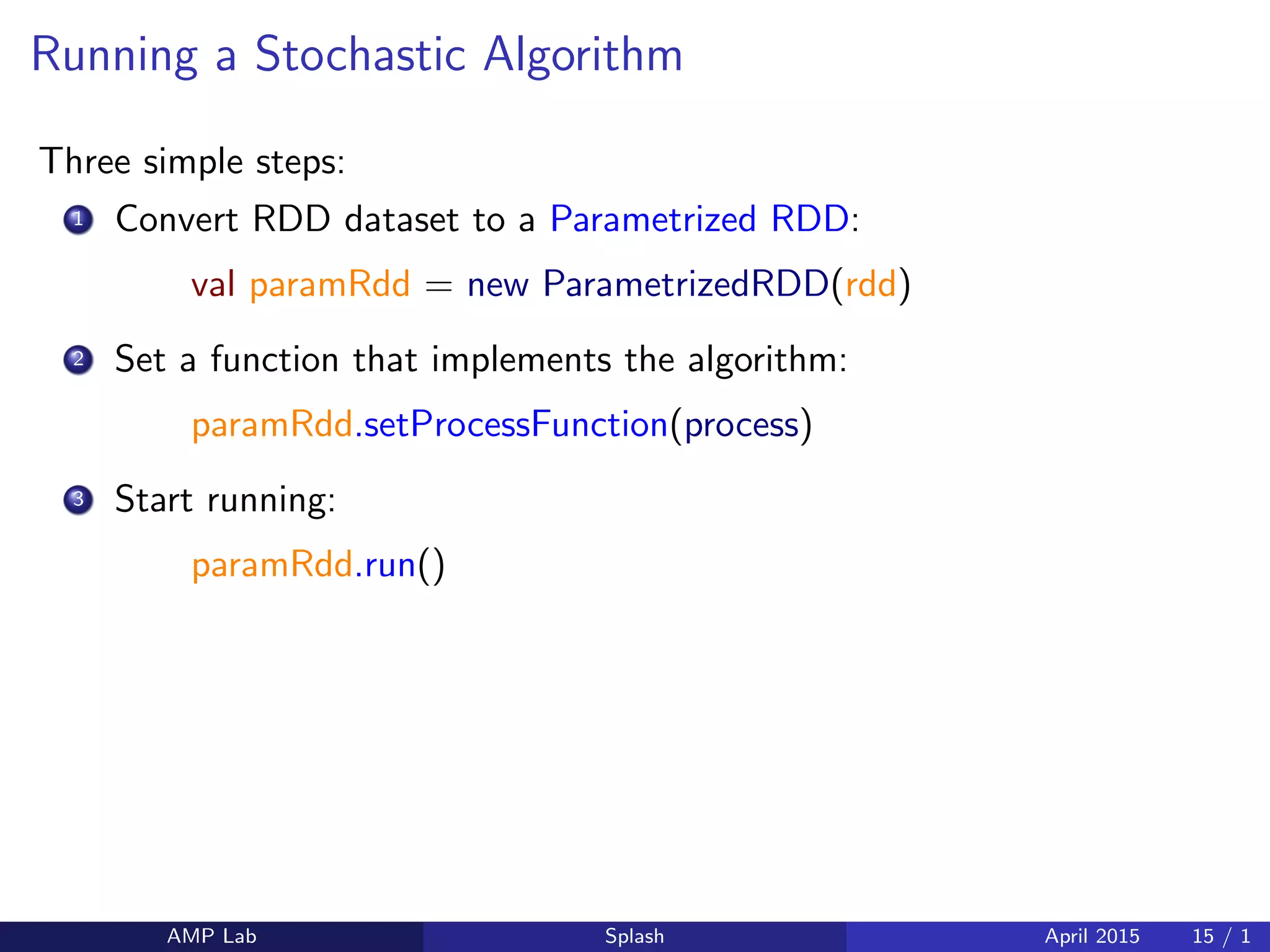 Running a Stochastic Algorithm

Three simple steps:

1 Convert RDD dataset to a Parametrized RDD:

val paramRdd = new ParametrizedRDD(rdd)

2 Set a function that implements the algorithm:

paramRdd.setProcessFunction(process)

3 Start running:

paramRdd.run()

AMP Lab Splash April 2015 15 / 1